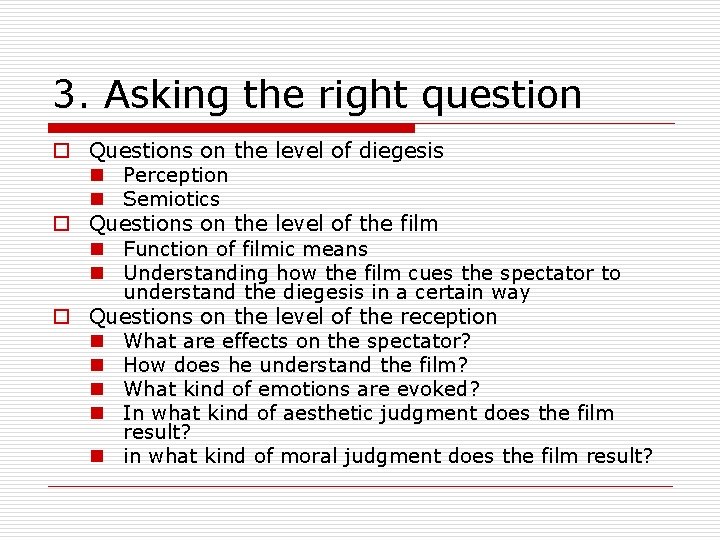 3. Asking the right question

Questions on the level of diegesis
Perception
Semiotics
Questions on the level of the film
Function of filmic means
Understanding how the film cues the spectator to understand the diegesis in a certain way
Questions on the level of the reception
What are effects on the spectator?
How does he understand the film?
What kind of emotions are evoked?
In what kind of aesthetic judgment does the film result?
in what kind of moral judgment does the film result?